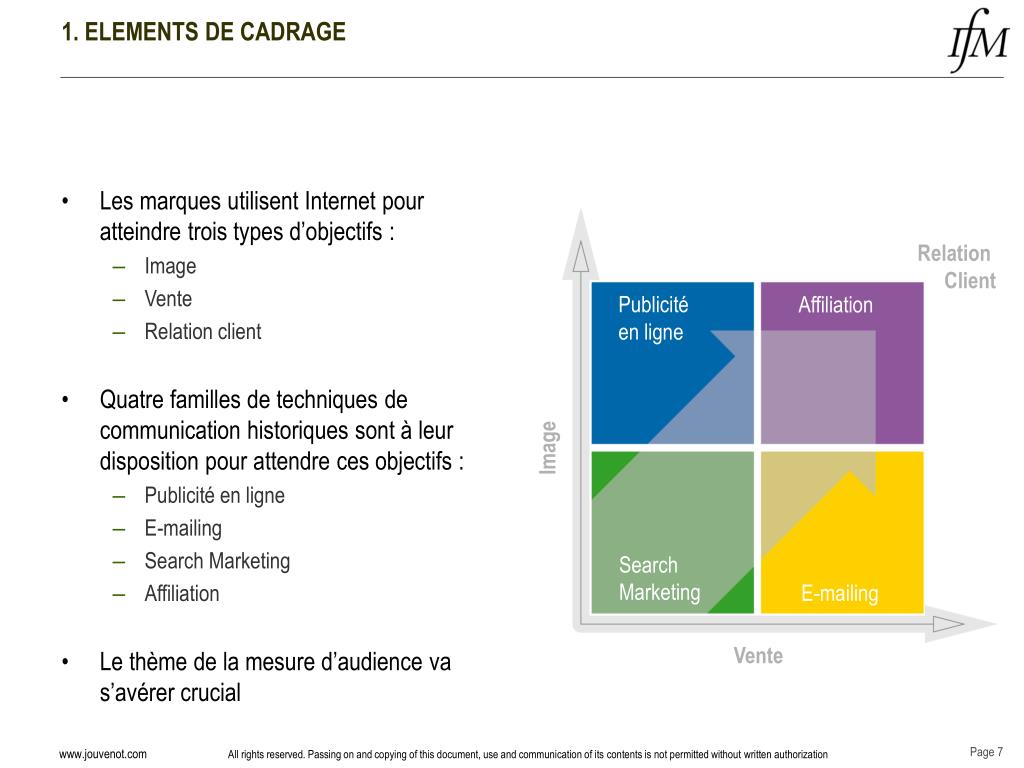 1. ELEMENTS DE CADRAGE

IfM

• Les marques utilisent Internet pour atteindre trois types d'objectifs :
– Image
– Vente
– Relation client

• Quatre familles de techniques de communication historiques sont à leur disposition pour attendre ces objectifs :
– Publicité en ligne
– E-mailing
– Search Marketing
– Affiliation

• Le thème de la mesure d'audience va s'avérer crucial

Relation Client

Publicité en ligne

Affiliation

Image

Search Marketing

E-mailing

Vente

www.jouvenot.com

All rights reserved. Passing on and copying of this document, use and communication of its contents is not permitted without written authorization

Page 7